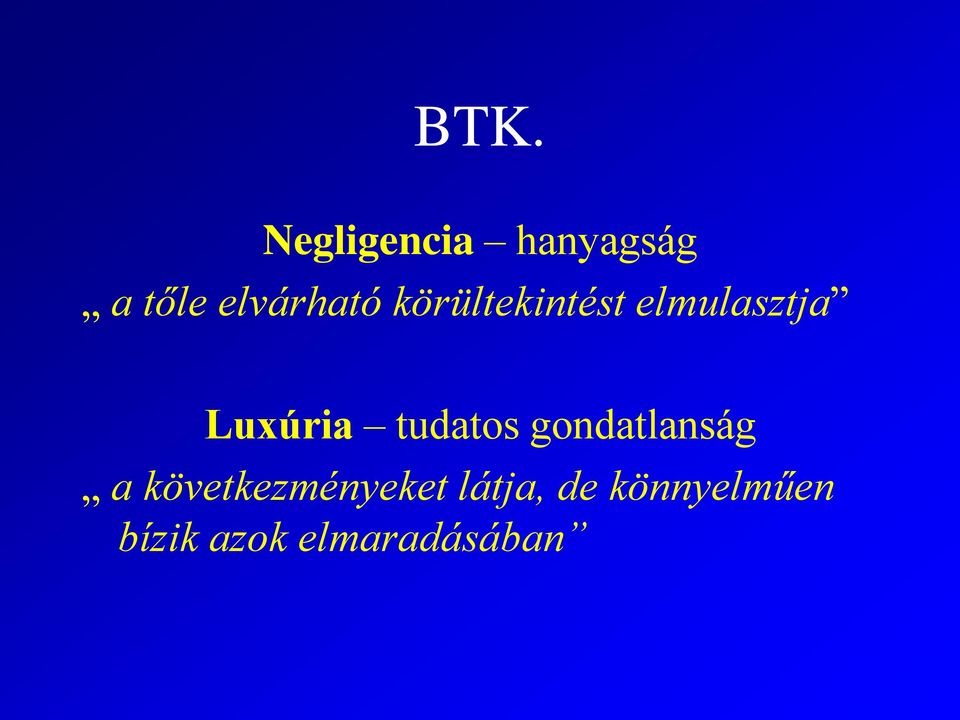 BTK.

Negligencia – hanyagság

„ a tőle elvárható körültekintést elmulasztja”

Luxúria – tudatos gondatlanság

„ a következményeket látja, de könnyelműen bízik azok elmaradásában”